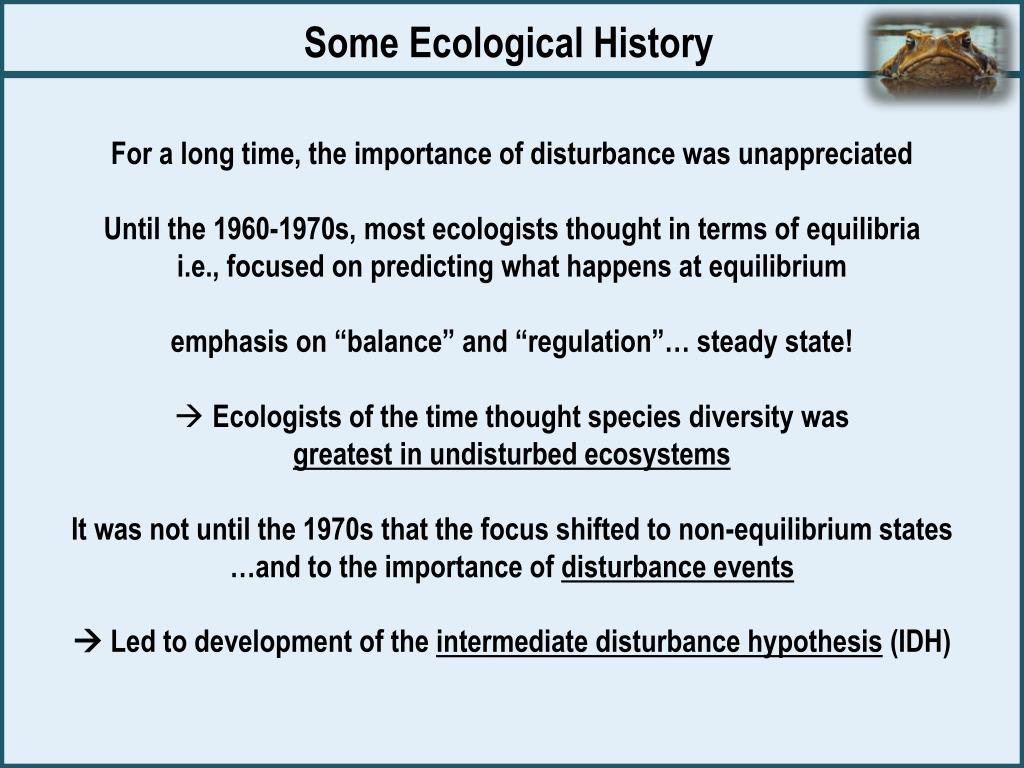 Some Ecological History

For a long time, the importance of disturbance was unappreciated

Until the 1960-1970s, most ecologists thought in terms of equilibria i.e., focused on predicting what happens at equilibrium

emphasis on “balance” and “regulation”… steady state!

→ Ecologists of the time thought species diversity was greatest in undisturbed ecosystems

It was not until the 1970s that the focus shifted to non-equilibrium states …and to the importance of disturbance events

→ Led to development of the intermediate disturbance hypothesis (IDH)